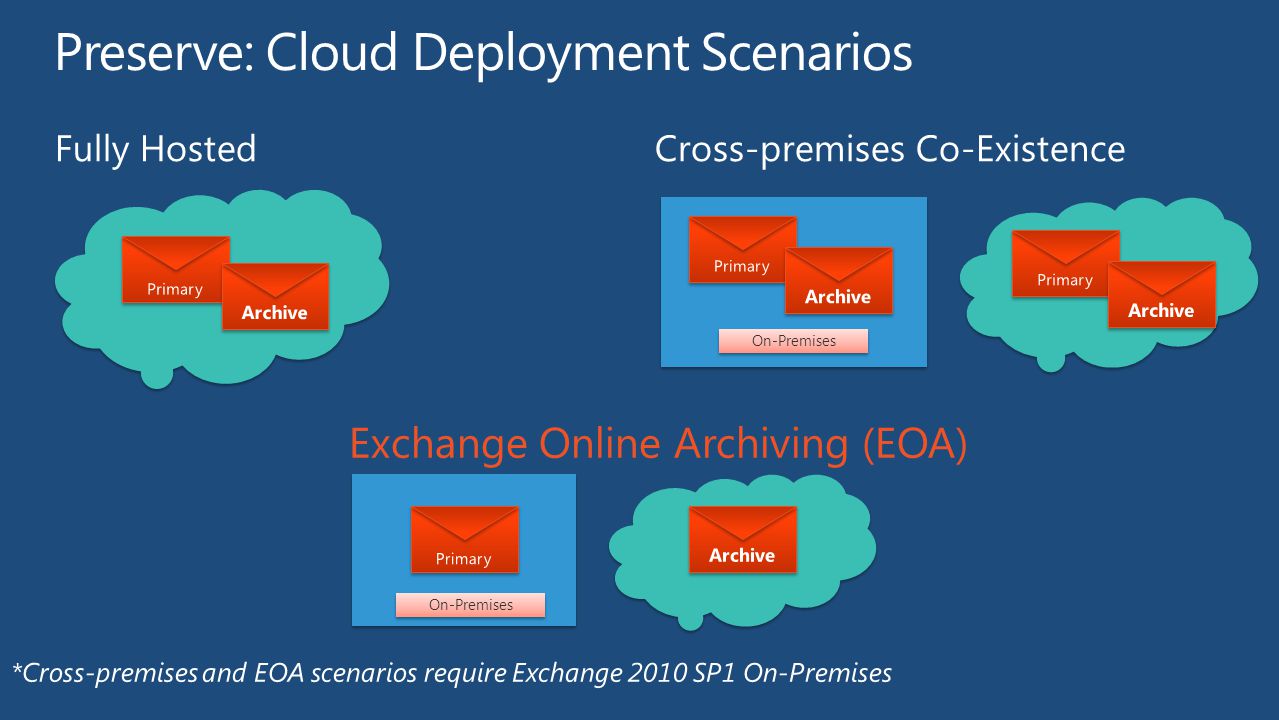 Preserve: Cloud Deployment Scenarios

Fully Hosted

Primary

Archive

Cross-premises Co-Existence

Primary

Archive

On-Premises

Primary

Archive

Exchange Online Archiving (EOA)

Primary

On-Premises

Archive

*Cross-premises and EOA scenarios require Exchange 2010 SP1 On-Premises